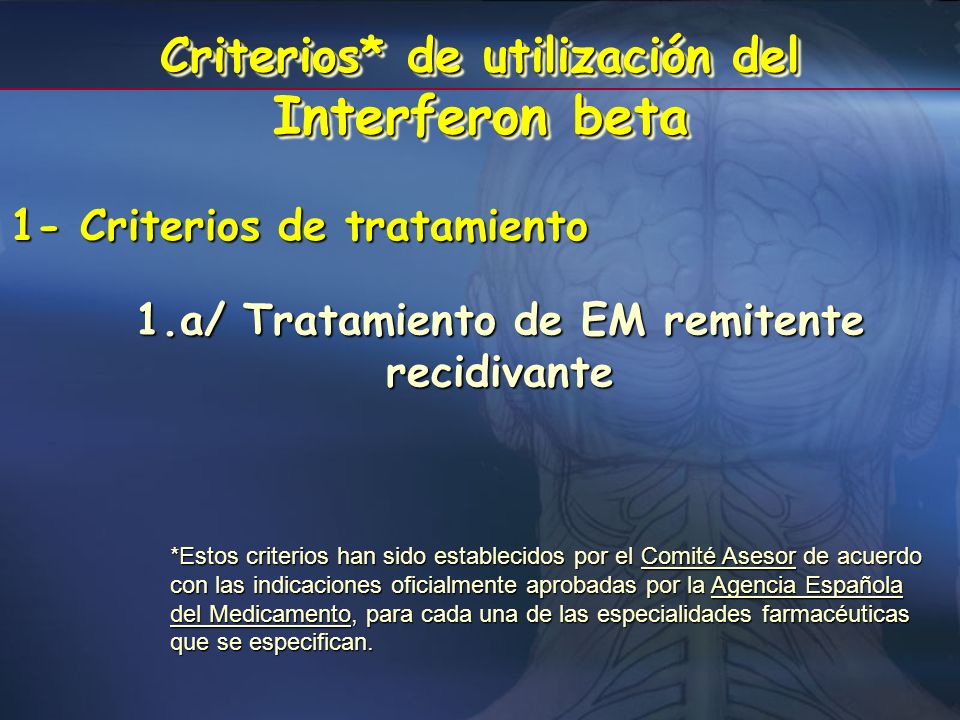 Criterios* de utilización del Interferon beta

1- Criterios de tratamiento

1.a/ Tratamiento de EM remitente recidivante

*Estos criterios han sido establecidos por el Comité Asesor de acuerdo con las indicaciones oficialmente aprobadas por la Agencia Española del Medicamento, para cada una de las especialidades farmacéuticas que se especifican.